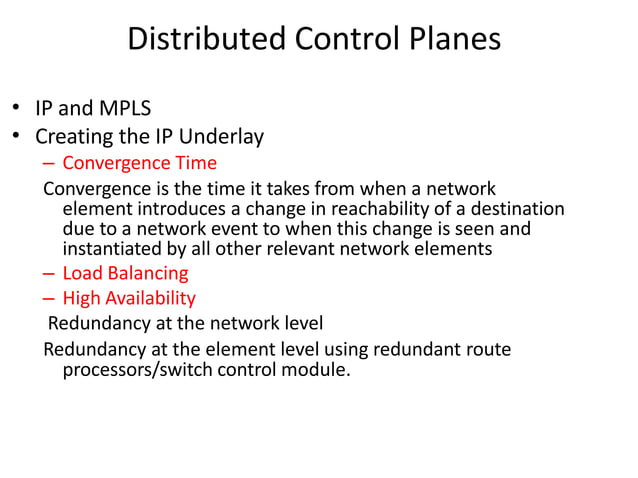 Distributed Control Planes

• IP and MPLS
• Creating the IP Underlay
– Convergence Time
Convergence is the time it takes from when a network element introduces a change in reachability of a destination due to a network event to when this change is seen and instantiated by all other relevant network elements
– Load Balancing
– High Availability
Redundancy at the network level
Redundancy at the element level using redundant route processors/switch control module.